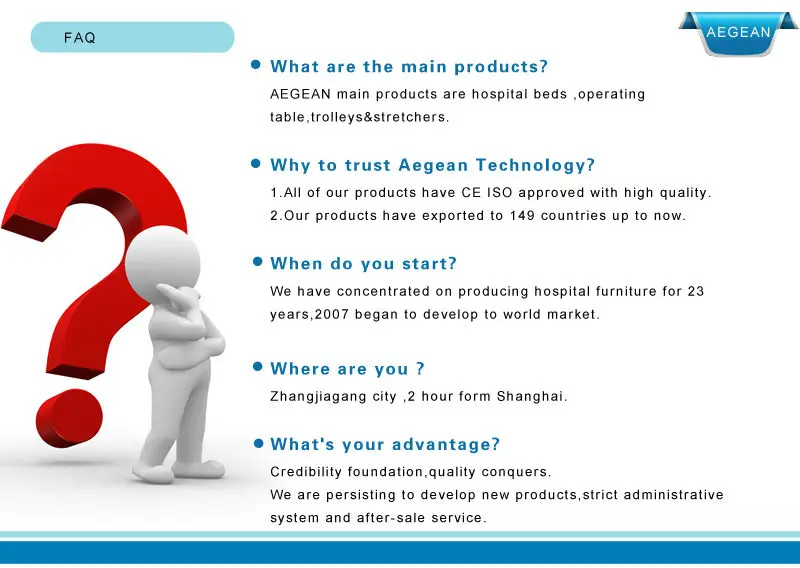 FAQ

AEGEAN

What are the main products?

AEGEAN main products are hospital beds ,operating table,trolleys&stretchers.

Why to trust Aegean Technology?

1.All of our products have CE ISO approved with high quality.
2.Our products have exported to 149 countries up to now.

When do you start?

We have concentrated on producing hospital furniture for 23 years,2007 began to develop to world market.

Where are you ?

Zhangjiagang city ,2 hour form Shanghai.

What's your advantage?

Credibility foundation,quality conquers.
We are persisting to develop new products,strict administrative system and after-sale service.